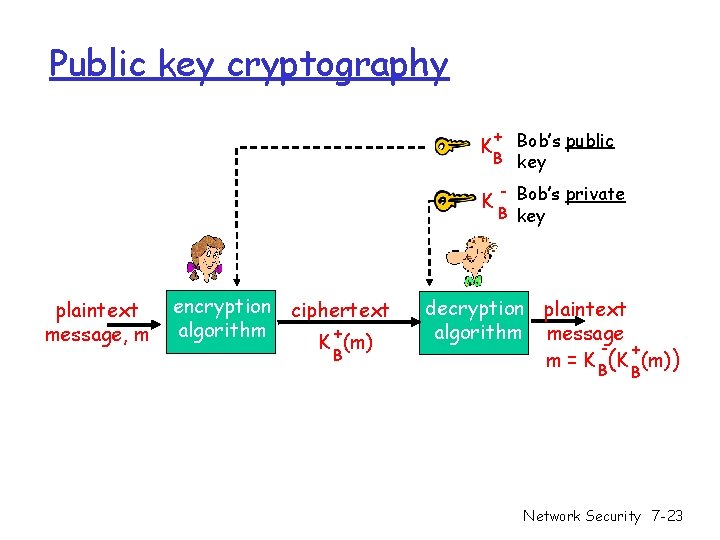 Public key cryptography

$K_B^+$ Bob's public key

$K_B^-$ Bob's private key

plaintext message, m

encryption algorithm

ciphertext $K_B^+(m)$

decryption algorithm

plaintext message $m = K_B^-(K_B^+(m))$

Network Security 7-23